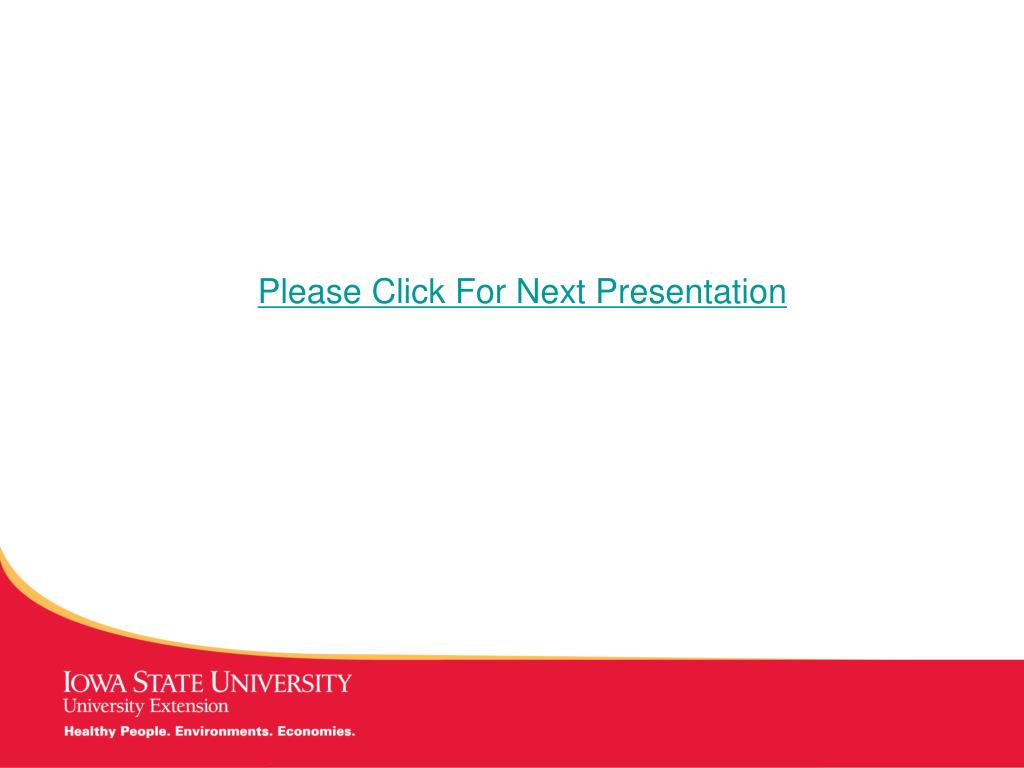 Please Click For Next Presentation

IOWA STATE UNIVERSITY
University Extension
Healthy People. Environments. Economies.